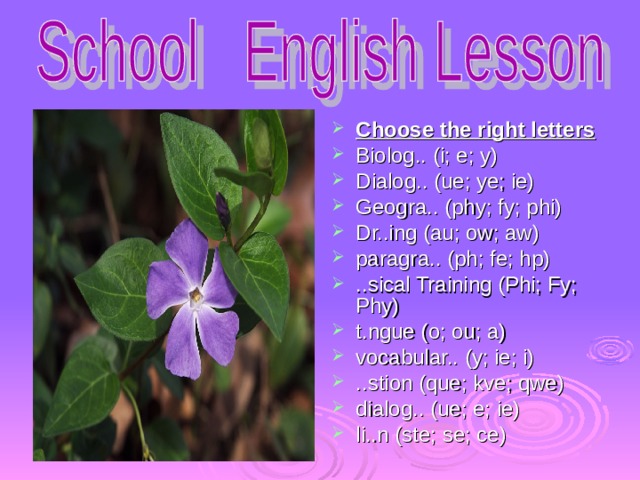 School English Lesson

Choose the right letters
Biolog.. (i; e; y)
Dialog.. (ue; ye; ie)
Geogra.. (phy; fy; phi)
Dr..ing (au; ow; aw)
paragra.. (ph; fe; hp)
..sical Training (Phi; Fy; Phy)
t.ngue (o; ou; a)
vocabular.. (y; ie; i)
..stion (que; kve; qwe)
dialog.. (ue; e; ie)
li..n (ste; se; ce)